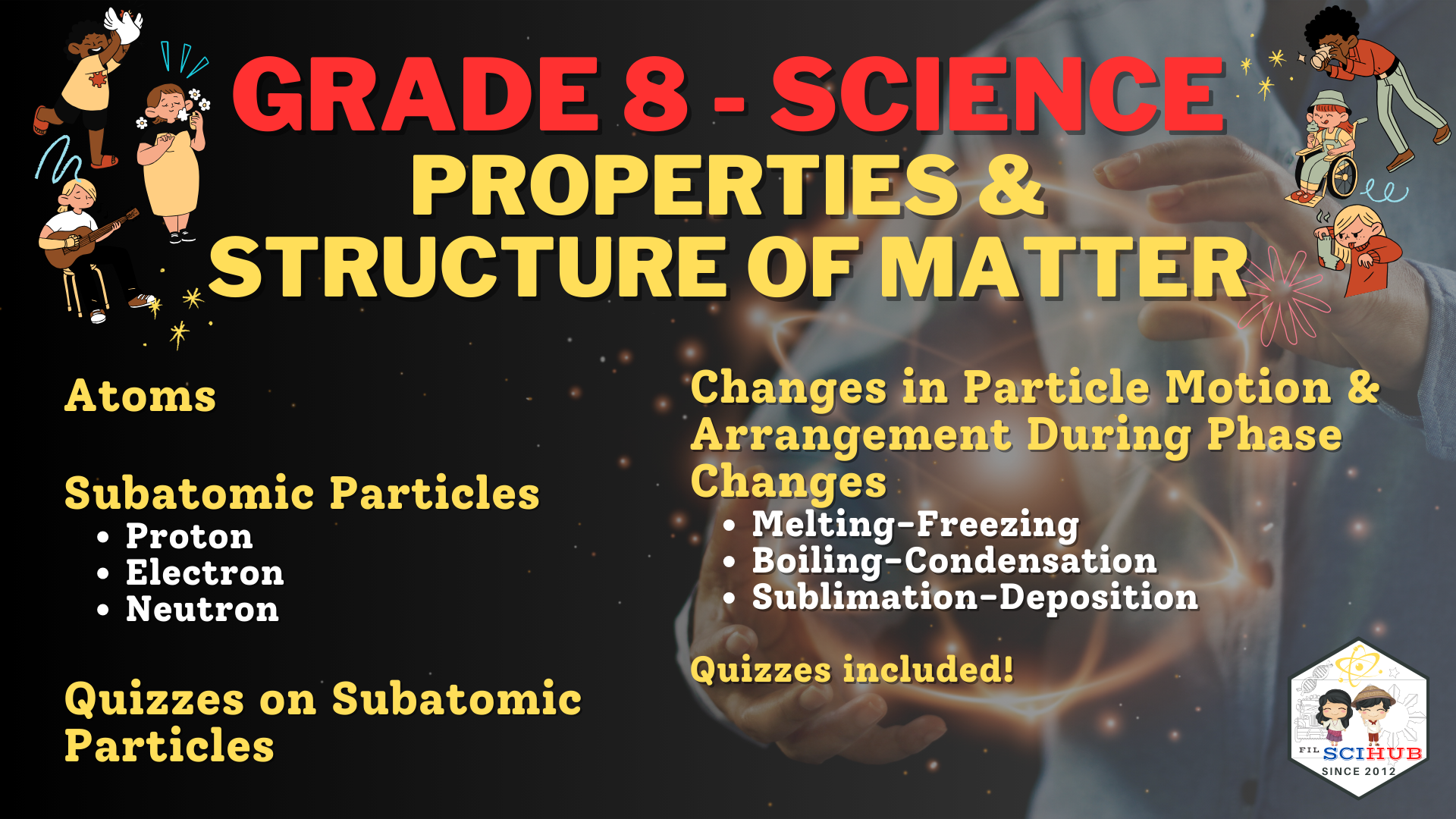 GRADE 8 - SCIENCE
PROPERTIES &
STRUCTURE OF MATTER

Atoms

Subatomic Particles
• Proton
• Electron
• Neutron

Quizzes on Subatomic Particles

Changes in Particle Motion & Arrangement During Phase Changes
• Melting-Freezing
• Boiling-Condensation
• Sublimation-Deposition

Quizzes included!

FIL SCIHUB
SINCE 2012